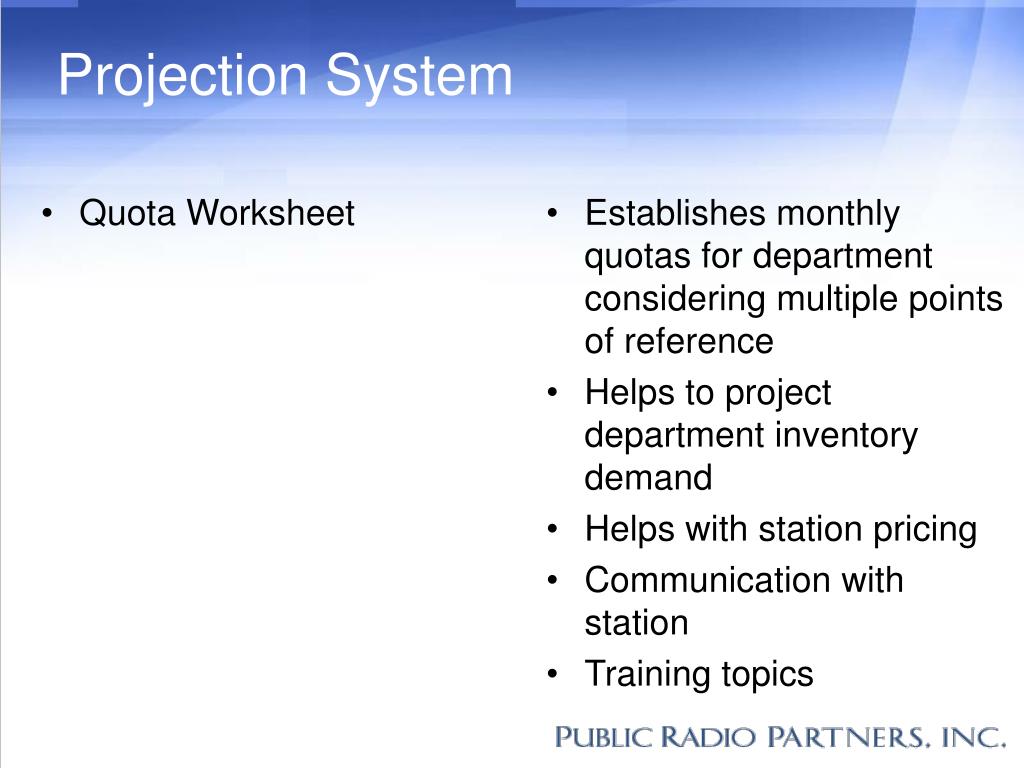 Projection System

• Quota Worksheet

• Establishes monthly quotas for department considering multiple points of reference
• Helps to project department inventory demand
• Helps with station pricing
• Communication with station
• Training topics

PUBLIC RADIO PARTNERS, INC.